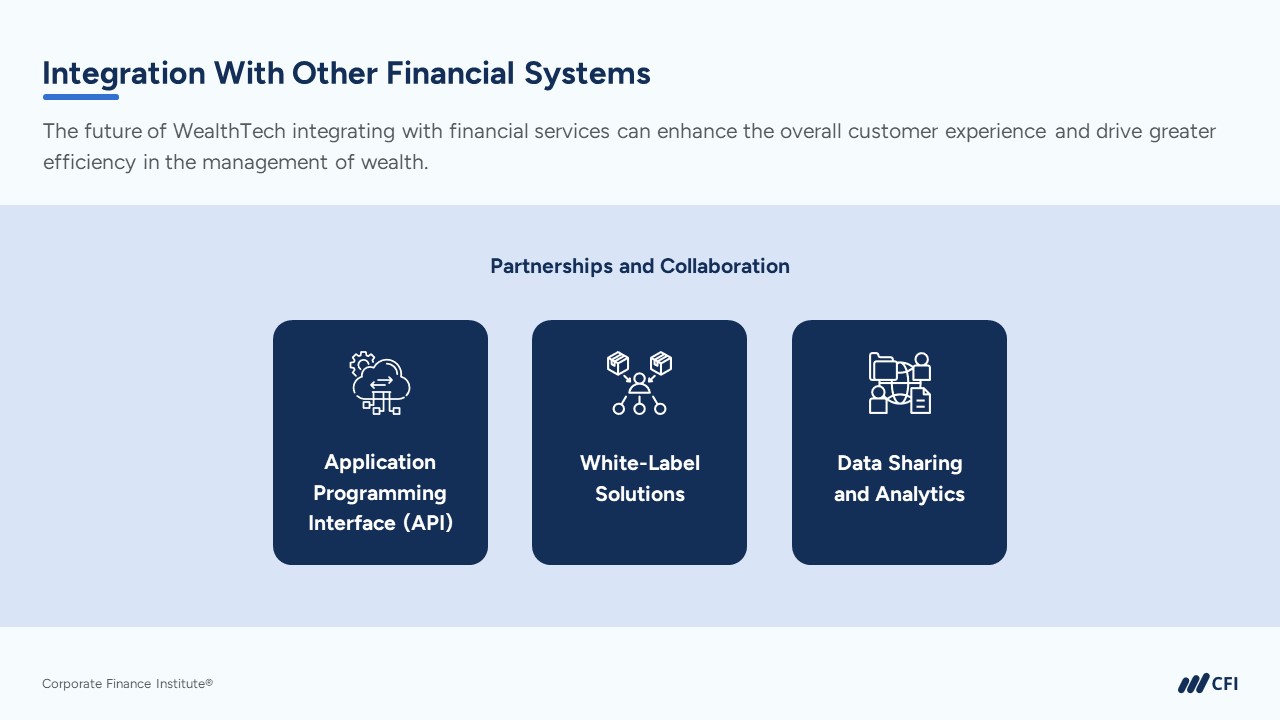 Integration With Other Financial Systems

The future of WealthTech integrating with financial services can enhance the overall customer experience and drive greater efficiency in the management of wealth.

Partnerships and Collaboration

Application Programming Interface (API)

White-Label Solutions

Data Sharing and Analytics

Corporate Finance Institute®

CFI